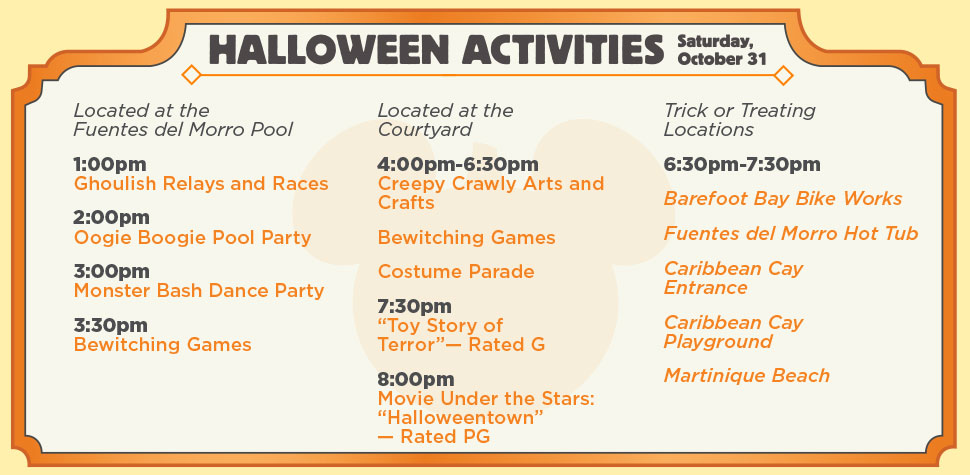 HALLOWEEN ACTIVITIES Saturday, October 31

Located at the Fuentes del Morro Pool

1:00pm
Ghoulish Relays and Races

2:00pm
Oogie Boogie Pool Party

3:00pm
Monster Bash Dance Party

3:30pm
Bewitching Games

Located at the Courtyard

4:00pm-6:30pm
Creepy Crawly Arts and Crafts

Bewitching Games

Costume Parade

7:30pm
"Toy Story of Terror"— Rated G

8:00pm
Movie Under the Stars: "Halloweentown" — Rated PG

Trick or Treating Locations

6:30pm-7:30pm

Barefoot Bay Bike Works

Fuentes del Morro Hot Tub

Caribbean Cay Entrance

Caribbean Cay Playground

Martinique Beach